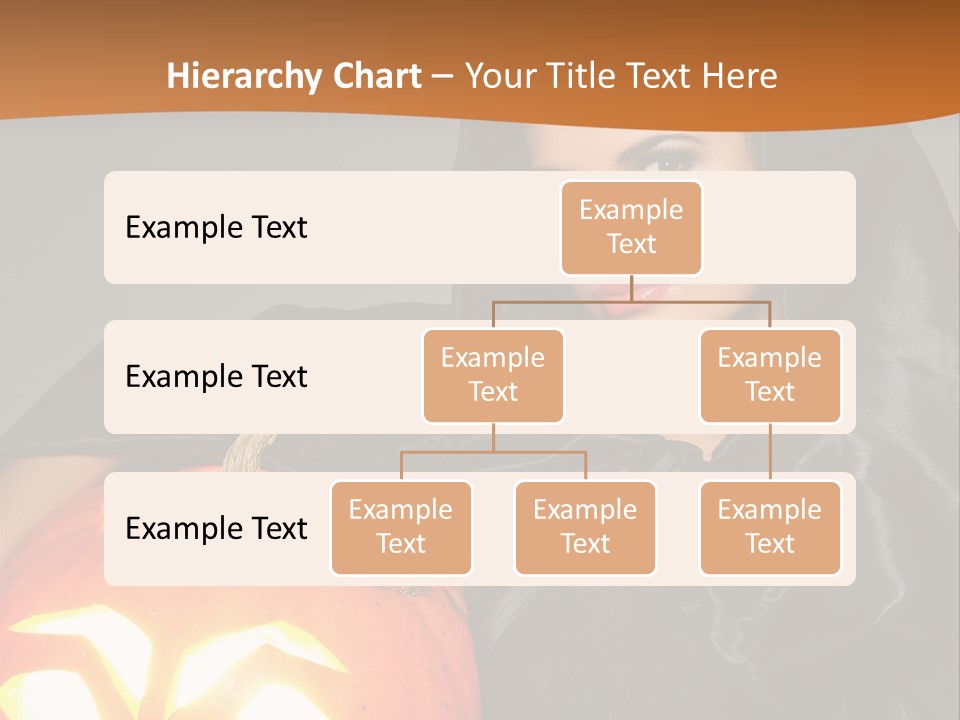 Hierarchy Chart – Your Title Text Here

Example Text

Example Text

Example Text

Example Text

Example Text

Example Text

Example Text

Example Text

Example Text